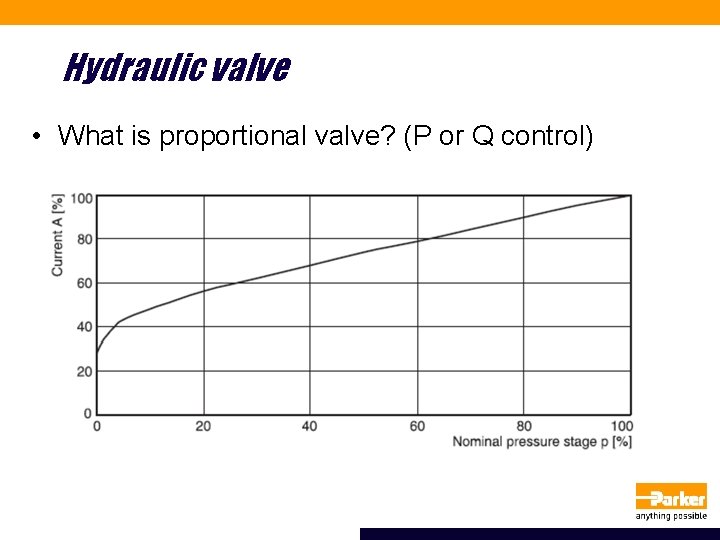 Hydraulic valve

• What is proportional valve? (P or Q control)

Current A [%]
100
80
60
40
20
0
0 20 40 60 80 100
Nominal pressure stage p [%]

Parker
anything possible